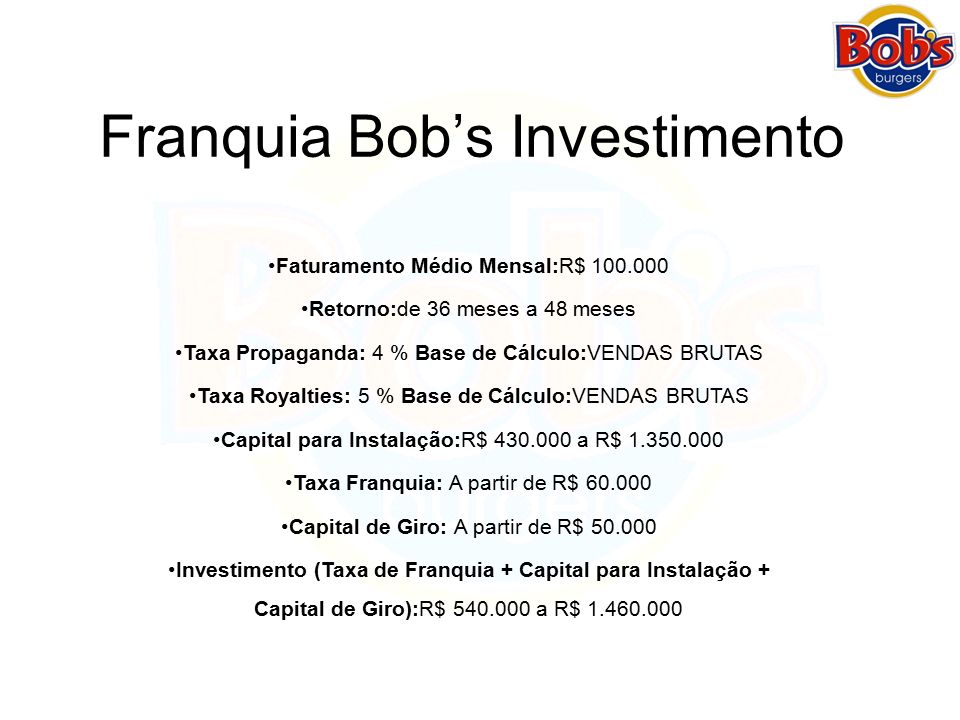 Bob's burgers

Franquia Bob's Investimento

•Faturamento Médio Mensal:R$ 100.000

•Retorno:de 36 meses a 48 meses

•Taxa Propaganda: 4 % Base de Cálculo:VENDAS BRUTAS

•Taxa Royalties: 5 % Base de Cálculo:VENDAS BRUTAS

•Capital para Instalação:R$ 430.000 a R$ 1.350.000

•Taxa Franquia: A partir de R$ 60.000

•Capital de Giro: A partir de R$ 50.000

•Investimento (Taxa de Franquia + Capital para Instalação + Capital de Giro):R$ 540.000 a R$ 1.460.000